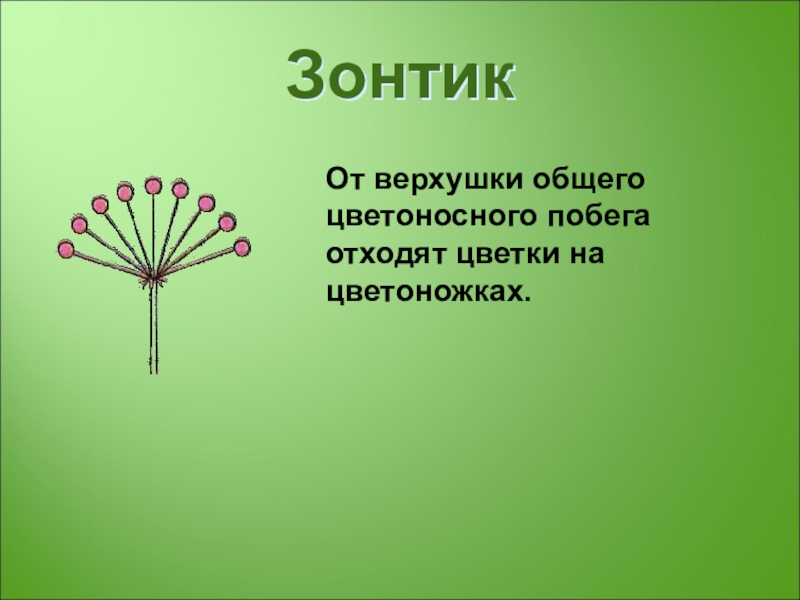 Зонтик

От верхушки общего цветоносного побега отходят цветки на цветоножках.